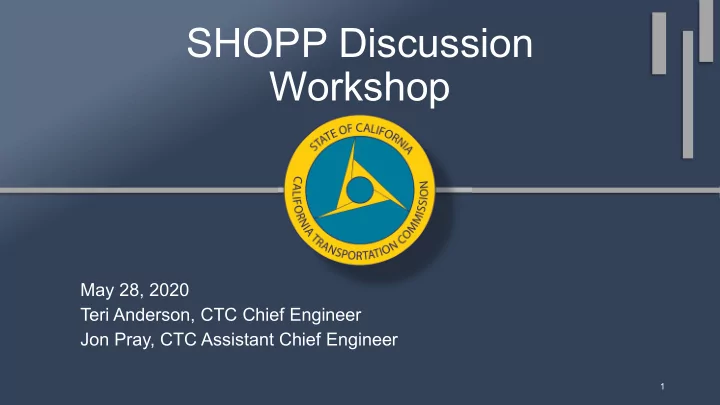 SHOPP Discussion Workshop

STATE OF CALIFORNIA
CALIFORNIA TRANSPORTATION COMMISSION

May 28, 2020
Teri Anderson, CTC Chief Engineer
Jon Pray, CTC Assistant Chief Engineer

1